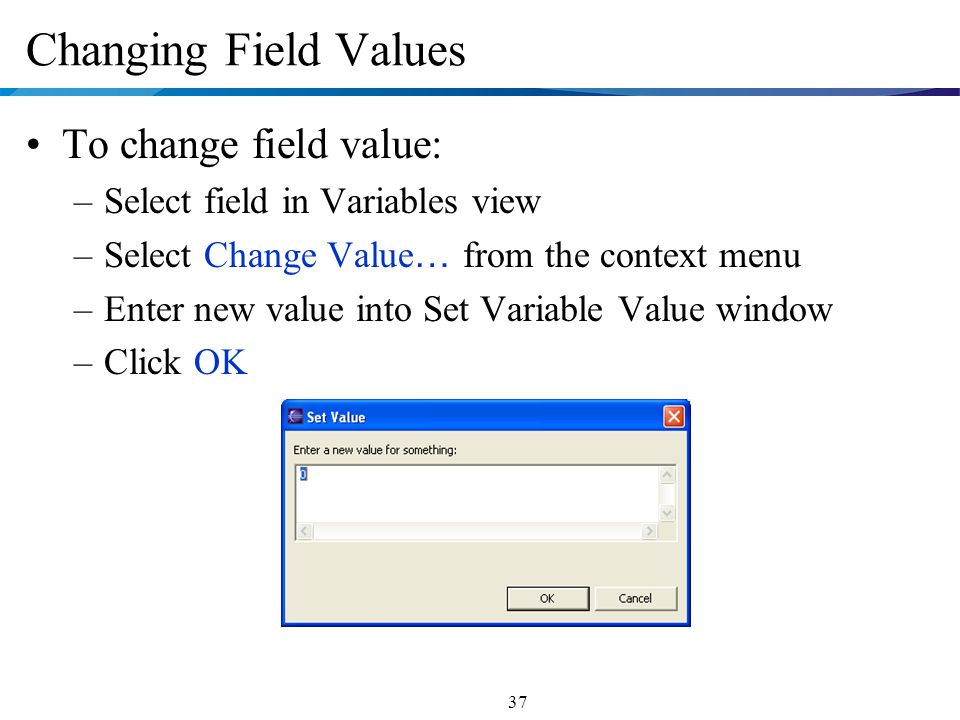 Changing Field Values

• To change field value:
– Select field in Variables view
– Select Change Value… from the context menu
– Enter new value into Set Variable Value window
– Click OK

Set Value

Enter a new value for something:

0

OK Cancel

37